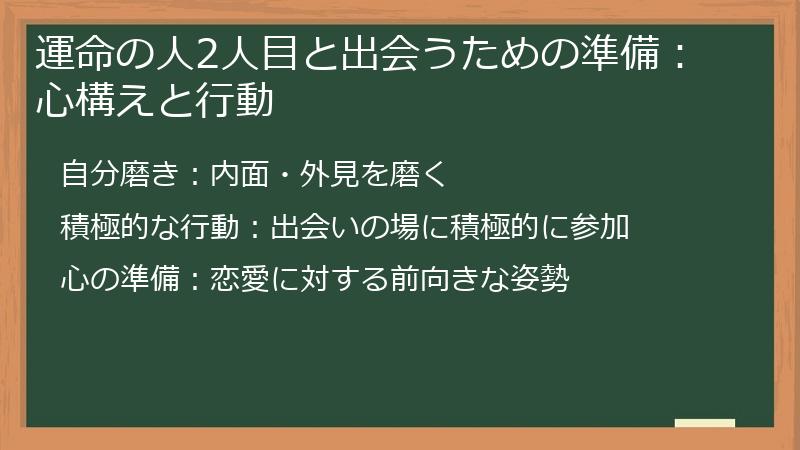 運命の人2人目と出会うための準備：心構えと行動

自分磨き：内面・外見を磨く

積極的な行動：出会いの場に積極的に参加

心の準備：恋愛に対する前向きな姿勢